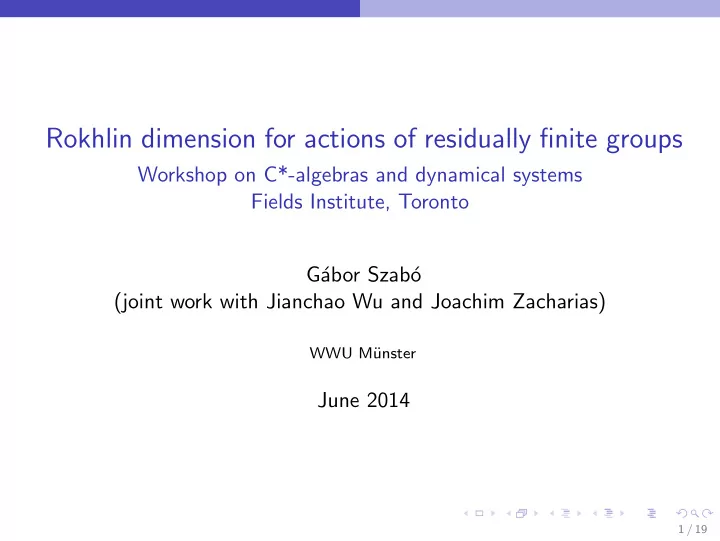 Rokhlin dimension for actions of residually finite groups
Workshop on C*-algebras and dynamical systems
Fields Institute, Toronto

Gábor Szabó
(joint work with Jianchao Wu and Joachim Zacharias)

WWU Münster

June 2014

1 / 19